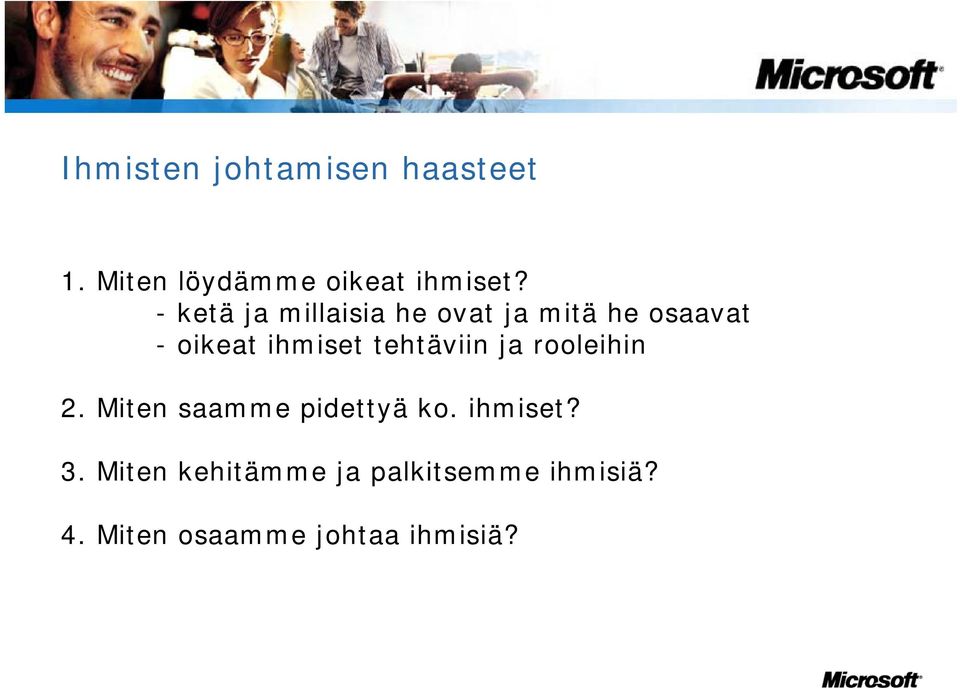 Microsoft

Ihmisten johtamisen haasteet

1. Miten löydämme oikeat ihmiset?
- ketä ja millaisia he ovat ja mitä he osaavat
- oikeat ihmiset tehtäviin ja rooleihin

2. Miten saamme pidettyä ko. ihmiset?

3. Miten kehitämme ja palkitsemme ihmisiä?

4. Miten osaamme johtaa ihmisiä?

Microsoft